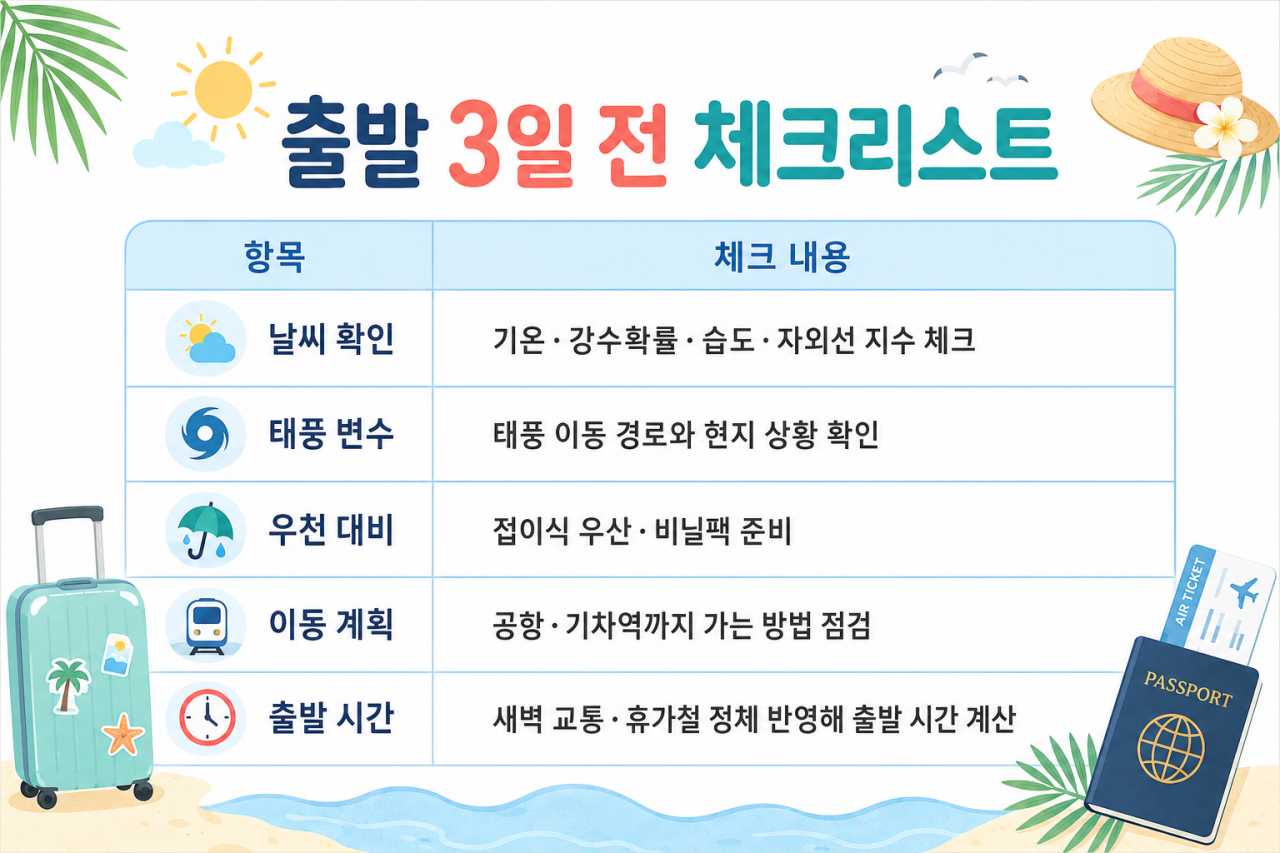 출발 3일 전 체크리스트

| 항목 | 체크 내용 |
|---|---|
| 날씨 확인 | 기온 · 강수확률 · 습도 · 자외선 지수 체크 |
| 태풍 변수 | 태풍 이동 경로와 현지 상황 확인 |
| 우천 대비 | 접이식 우산 · 비닐팩 준비 |
| 이동 계획 | 공항 · 기차역까지 가는 방법 점검 |
| 출발 시간 | 새벽 교통 · 휴가철 정체 반영해 출발 시간 계산 |

AIR TICKET

PASSPORT